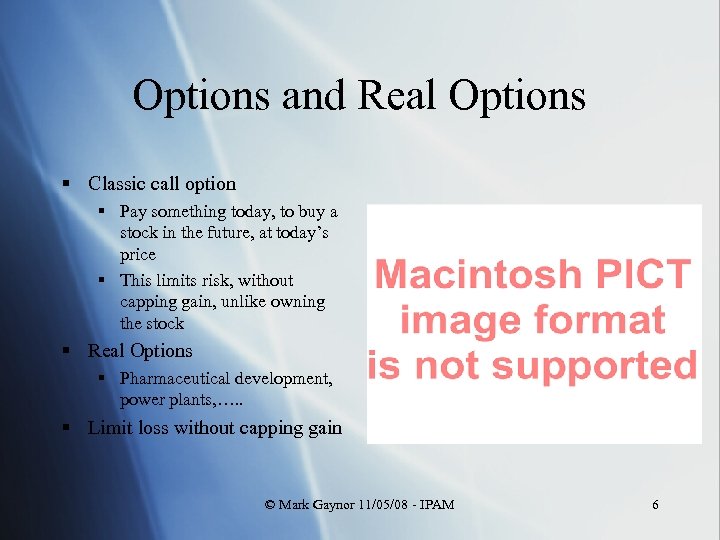 Options and Real Options

▪ Classic call option
  ▪ Pay something today, to buy a stock in the future, at today's price
  ▪ This limits risk, without capping gain, unlike owning the stock
▪ Real Options
  ▪ Pharmaceutical development, power plants,…..
▪ Limit loss without capping gain

Macintosh PICT image format is not supported

© Mark Gaynor 11/05/08 - IPAM

6